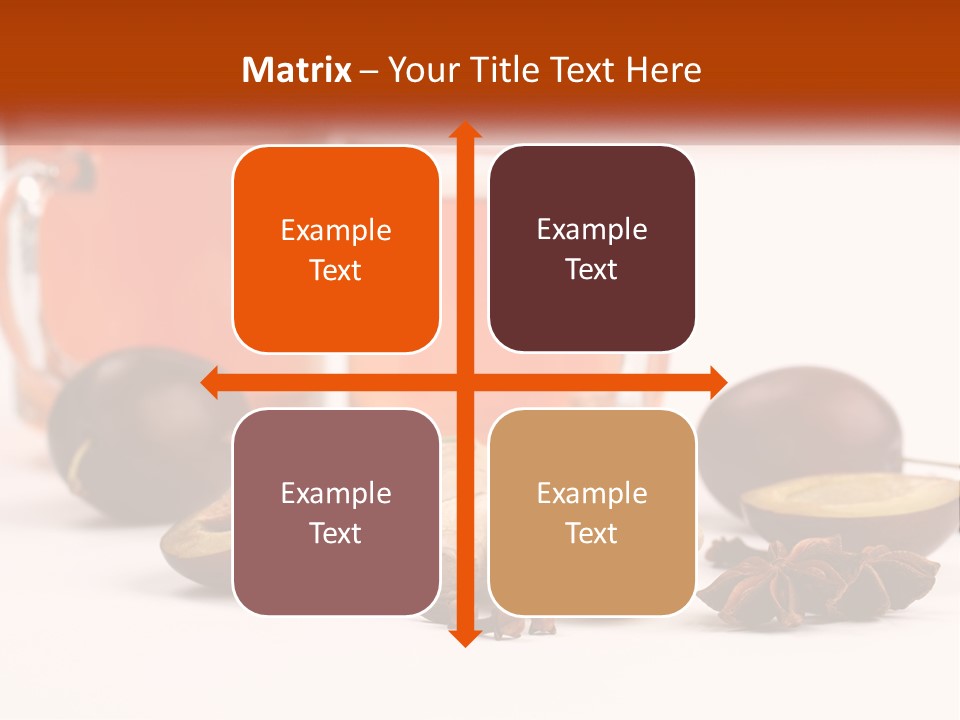 Matrix – Your Title Text Here

Example Text

Example Text

Example Text

Example Text